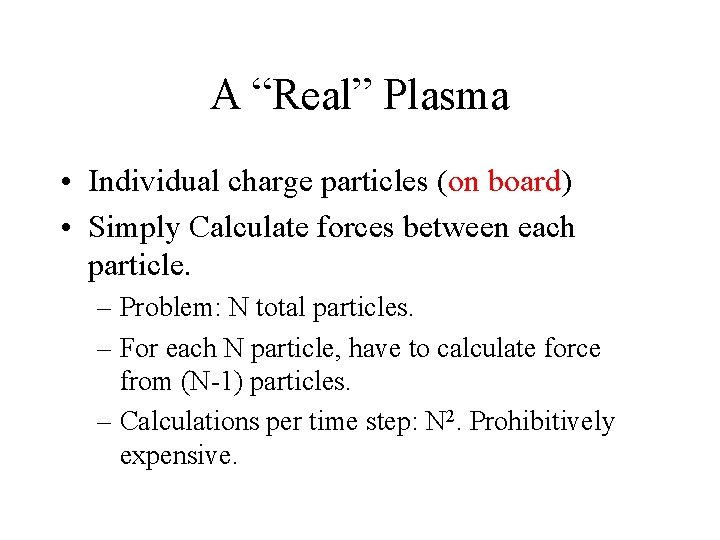 A “Real” Plasma

• Individual charge particles (on board)
• Simply Calculate forces between each particle.
  – Problem: N total particles.
  – For each N particle, have to calculate force from (N-1) particles.
  – Calculations per time step: $N^2$. Prohibitively expensive.